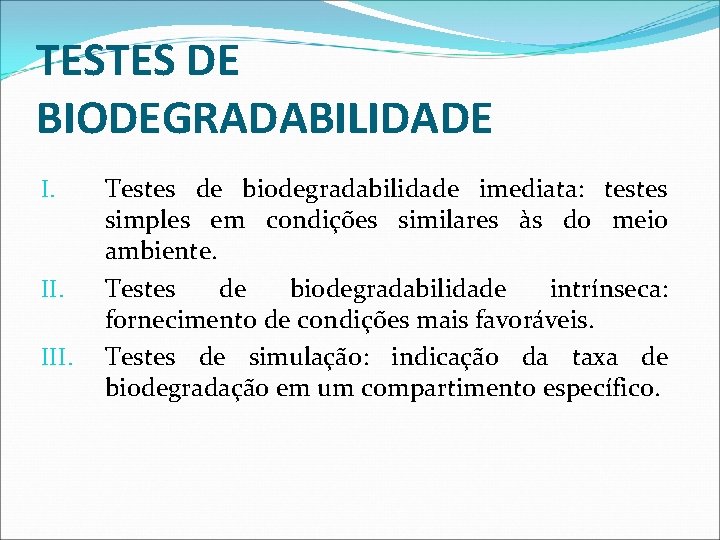 TESTES DE BIODEGRADABILIDADE

I. Testes de biodegradabilidade imediata: testes simples em condições similares às do meio ambiente.

II. Testes de biodegradabilidade intrínseca: fornecimento de condições mais favoráveis.

III. Testes de simulação: indicação da taxa de biodegradação em um compartimento específico.